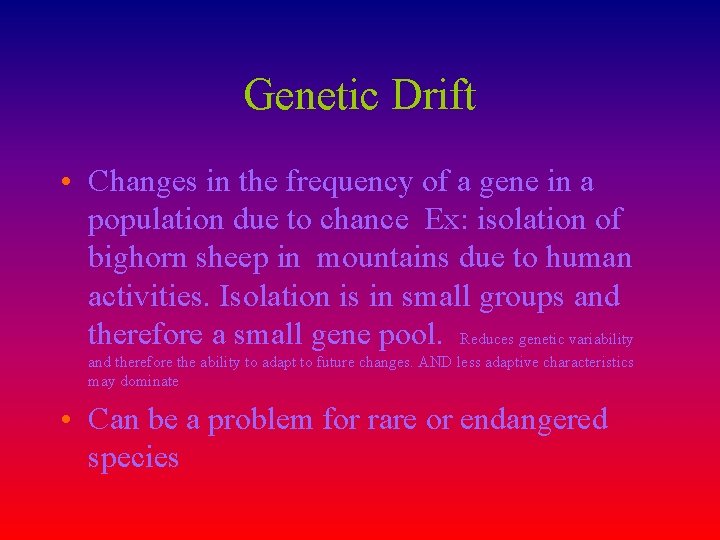 Genetic Drift

• Changes in the frequency of a gene in a population due to chance Ex: isolation of bighorn sheep in mountains due to human activities. Isolation is in small groups and therefore a small gene pool. Reduces genetic variability and therefore the ability to adapt to future changes. AND less adaptive characteristics may dominate

• Can be a problem for rare or endangered species